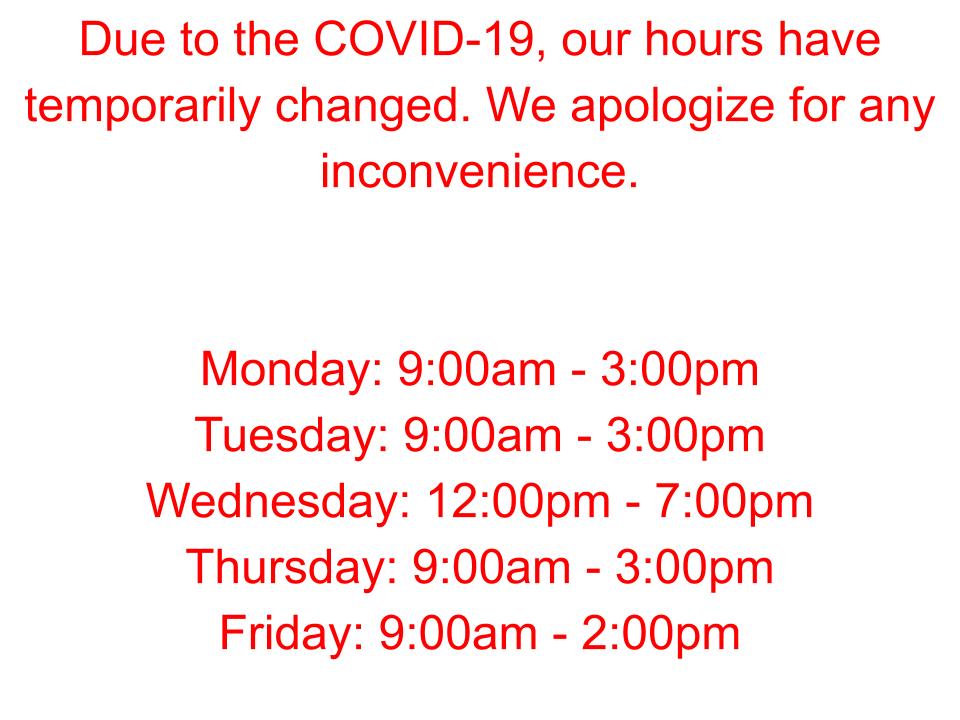 Due to the COVID-19, our hours have temporarily changed. We apologize for any inconvenience.

Monday: 9:00am - 3:00pm
Tuesday: 9:00am - 3:00pm
Wednesday: 12:00pm - 7:00pm
Thursday: 9:00am - 3:00pm
Friday: 9:00am - 2:00pm